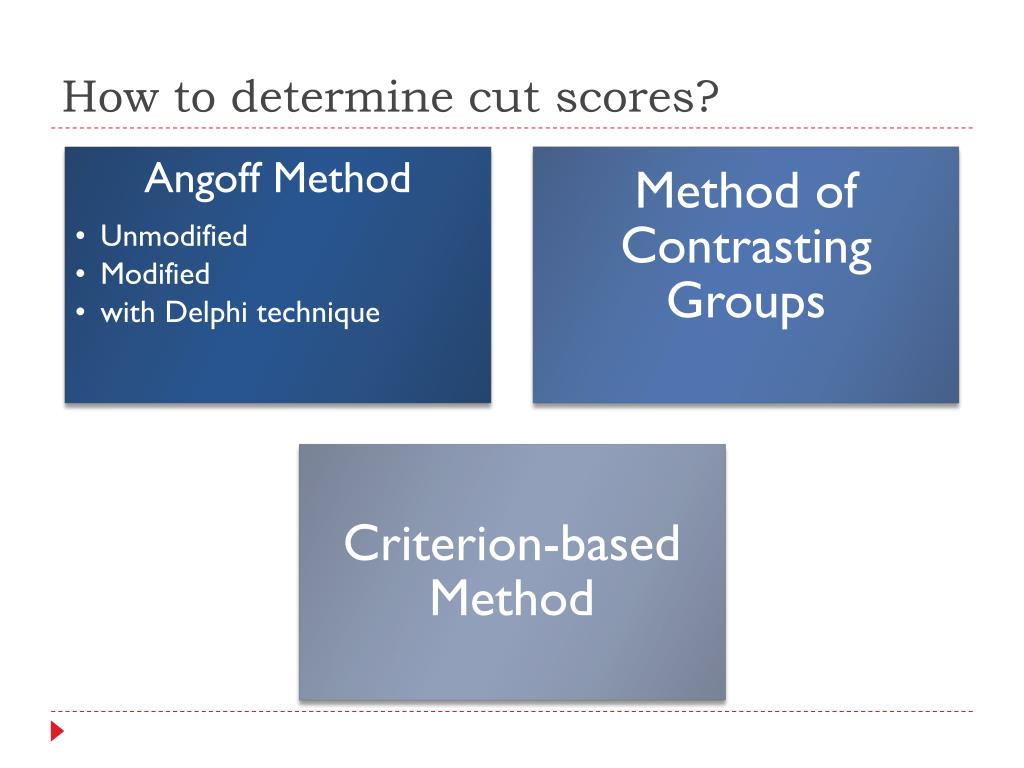 How to determine cut scores?

Angoff Method
• Unmodified
• Modified
• with Delphi technique

Method of Contrasting Groups

Criterion-based Method